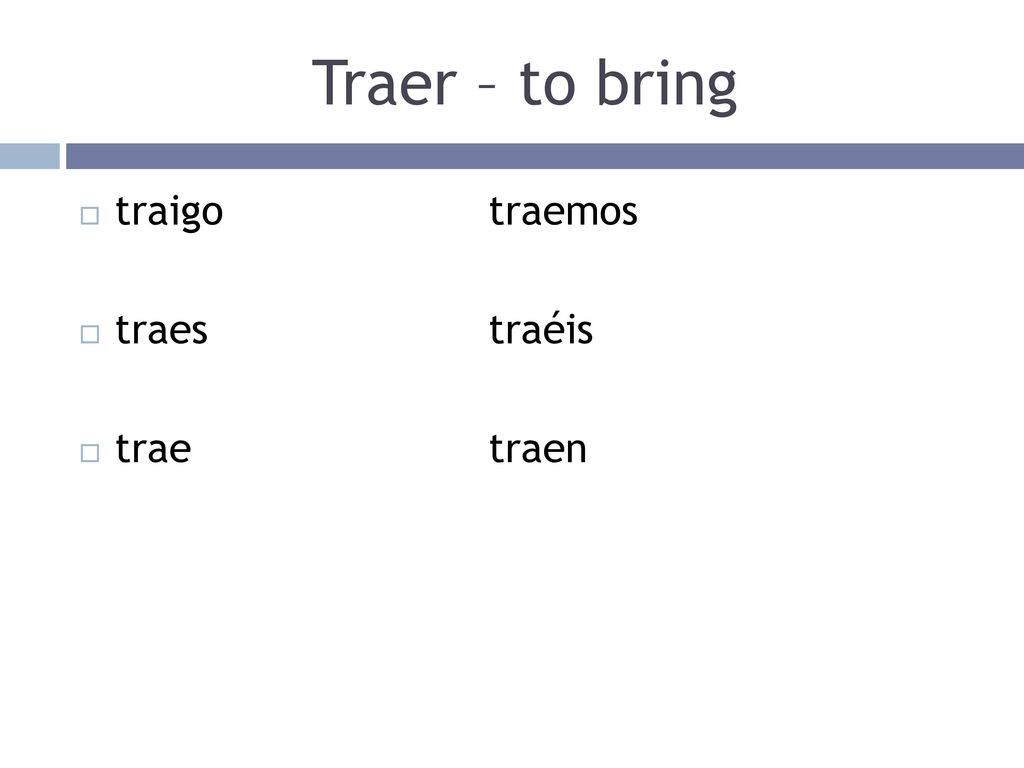 Traer – to bring

traigo traemos

traes traéis

trae traen